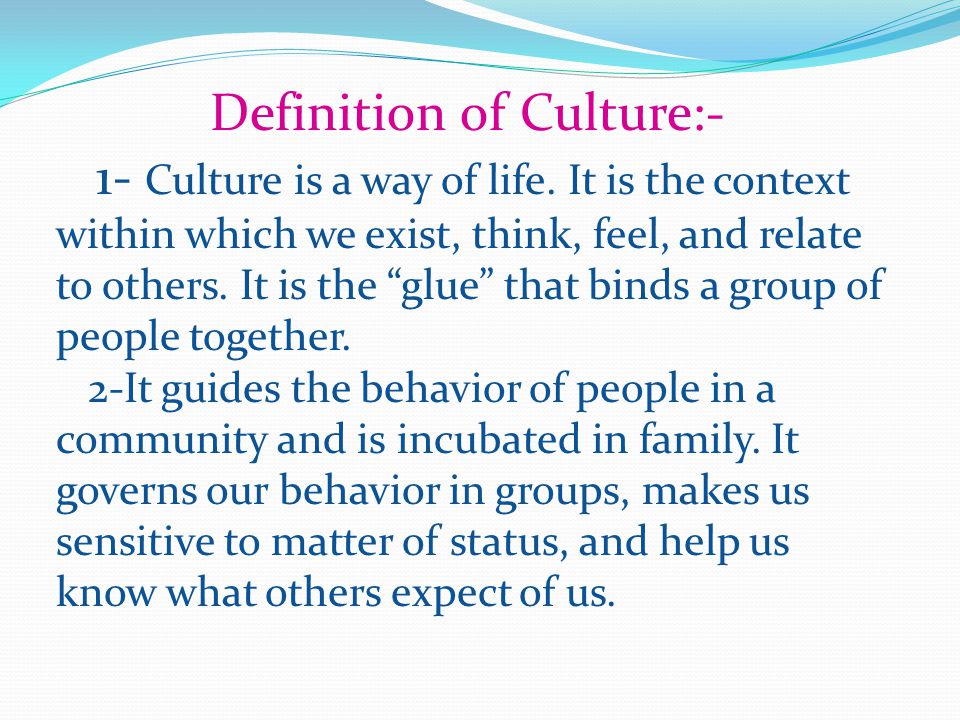 Definition of Culture:-

1- Culture is a way of life. It is the context within which we exist, think, feel, and relate to others. It is the “glue” that binds a group of people together.

2-It guides the behavior of people in a community and is incubated in family. It governs our behavior in groups, makes us sensitive to matter of status, and help us know what others expect of us.